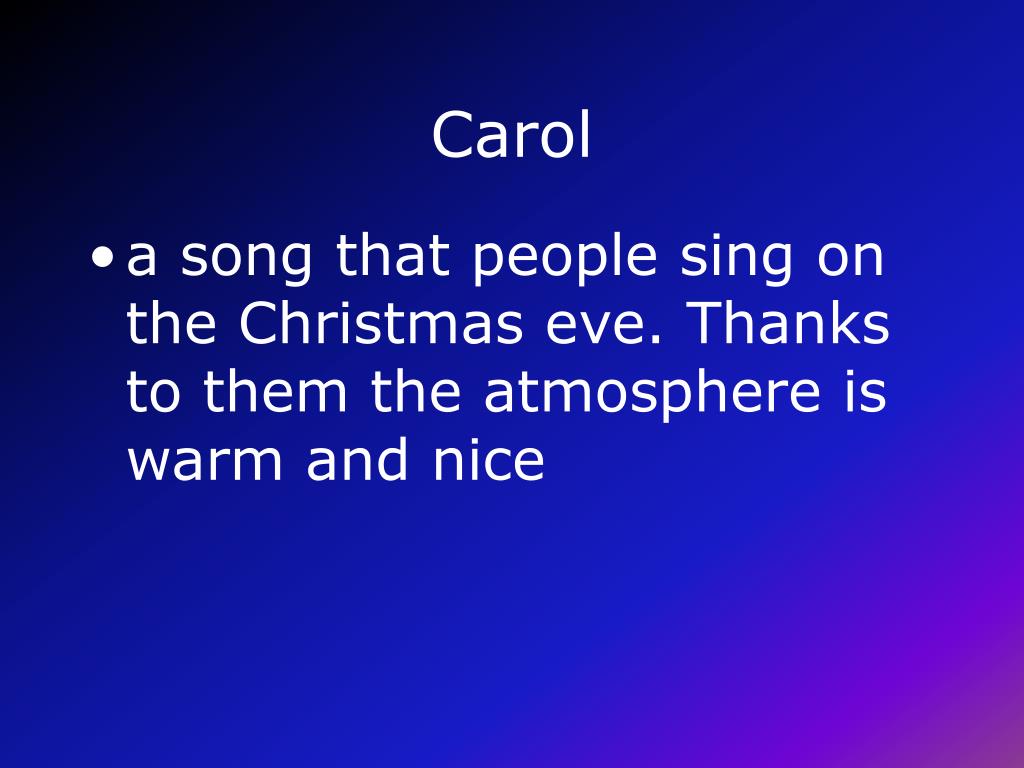 Carol

• a song that people sing on the Christmas eve. Thanks to them the atmosphere is warm and nice